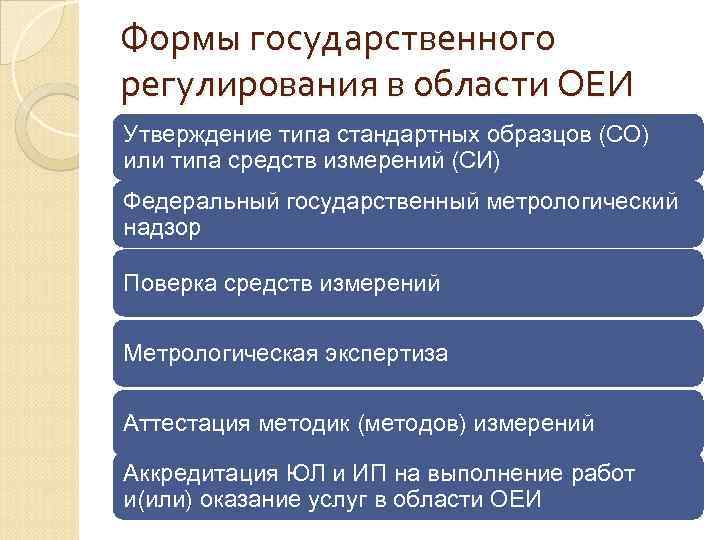 Формы государственного регулирования в области ОЕИ

Утверждение типа стандартных образцов (СО) или типа средств измерений (СИ)

Федеральный государственный метрологический надзор

Поверка средств измерений

Метрологическая экспертиза

Аттестация методик (методов) измерений

Аккредитация ЮЛ и ИП на выполнение работ и(или) оказание услуг в области ОЕИ